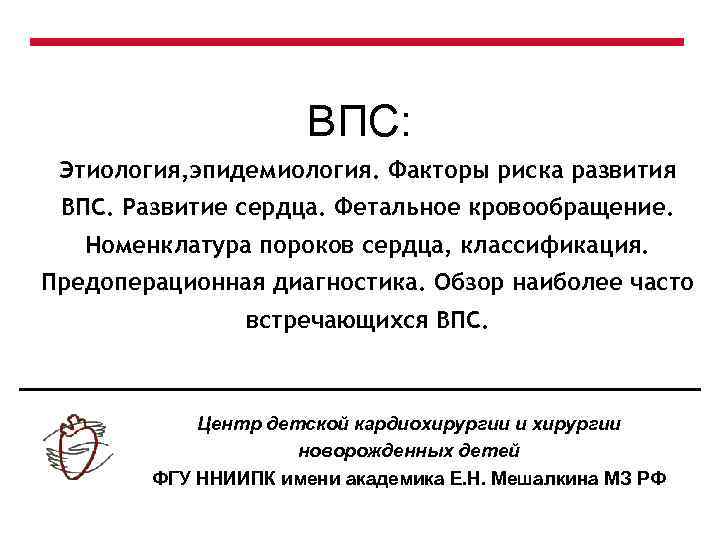 ВПС:

Этиология,эпидемиология. Факторы риска развития ВПС. Развитие сердца. Фетальное кровообращение. Номенклатура пороков сердца, классификация. Предоперационная диагностика. Обзор наиболее часто встречающихся ВПС.

Центр детской кардиохирургии и хирургии новорожденных детей
ФГУ ННИИПК имени академика Е.Н. Мешалкина МЗ РФ